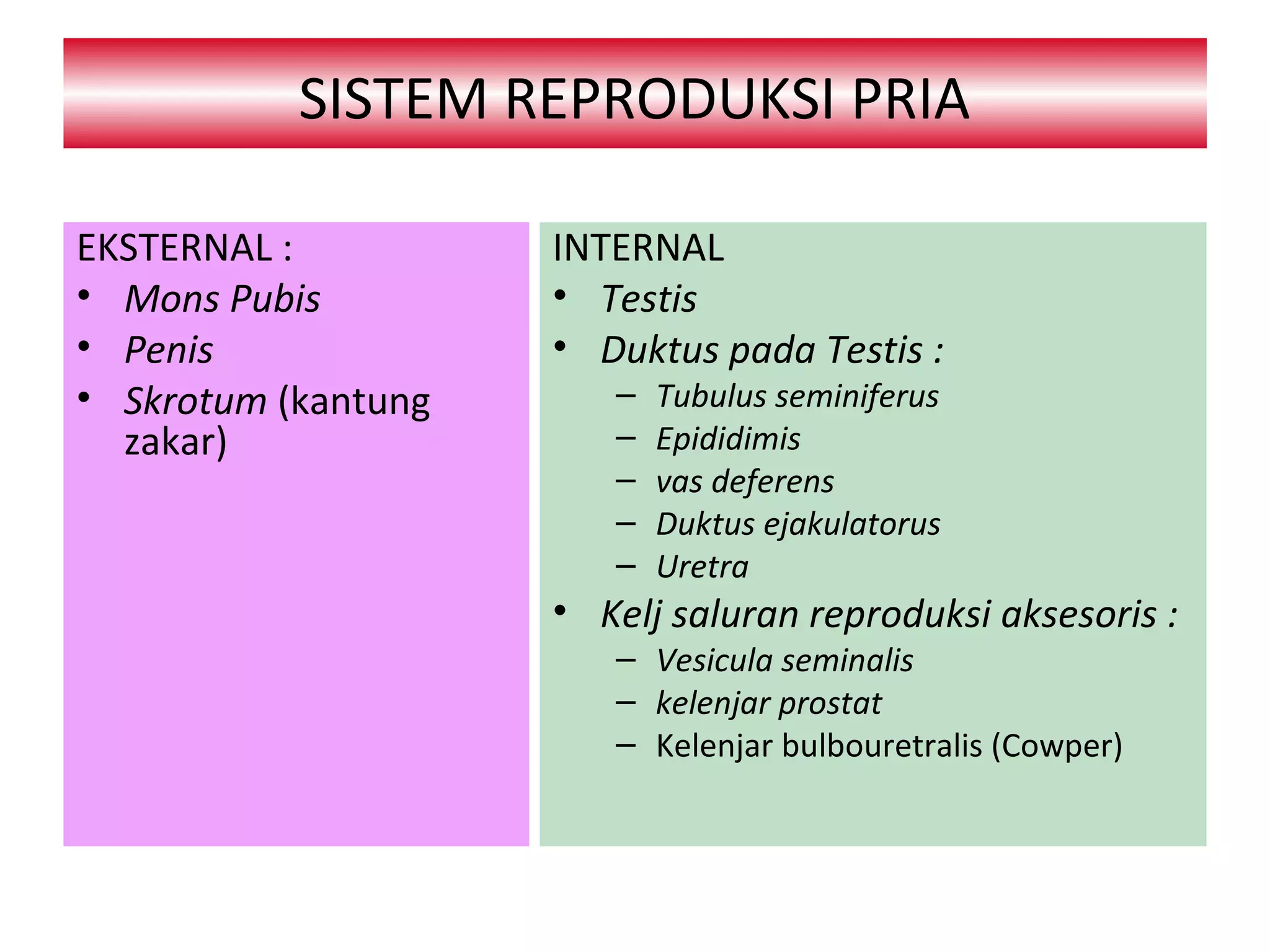 SISTEM REPRODUKSI PRIA

EKSTERNAL :
• Mons Pubis
• Penis
• Skrotum (kantung zakar)

INTERNAL
• Testis
• Duktus pada Testis :
– Tubulus seminiferus
– Epididimis
– vas deferens
– Duktus ejakulatorus
– Uretra
• Kelj saluran reproduksi aksesoris :
– Vesicula seminalis
– kelenjar prostat
– Kelenjar bulbouretralis (Cowper)